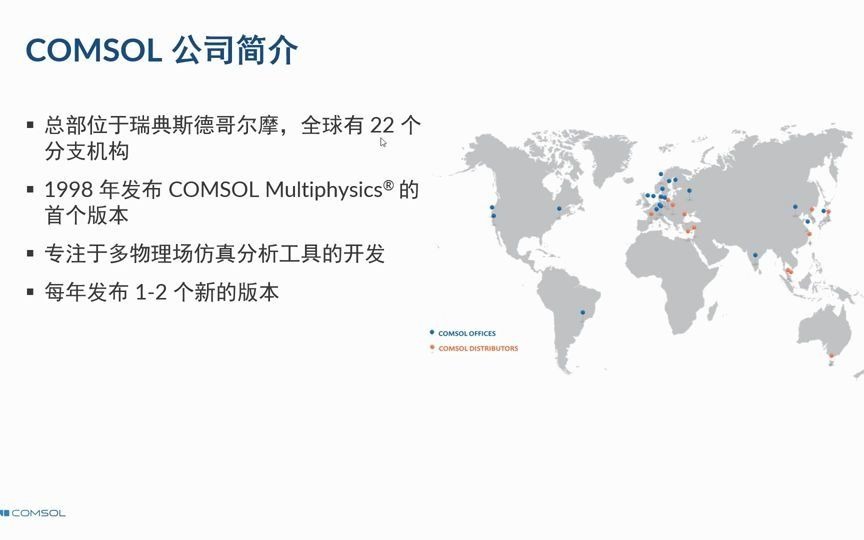 COMSOL 公司简介

▪ 总部位于瑞典斯德哥尔摩，全球有 22 个分支机构

▪ 1998 年发布 COMSOL Multiphysics® 的首个版本

▪ 专注于多物理场仿真分析工具的开发

▪ 每年发布 1-2 个新的版本

COMSOL OFFICES
COMSOL DISTRIBUTORS

COMSOL